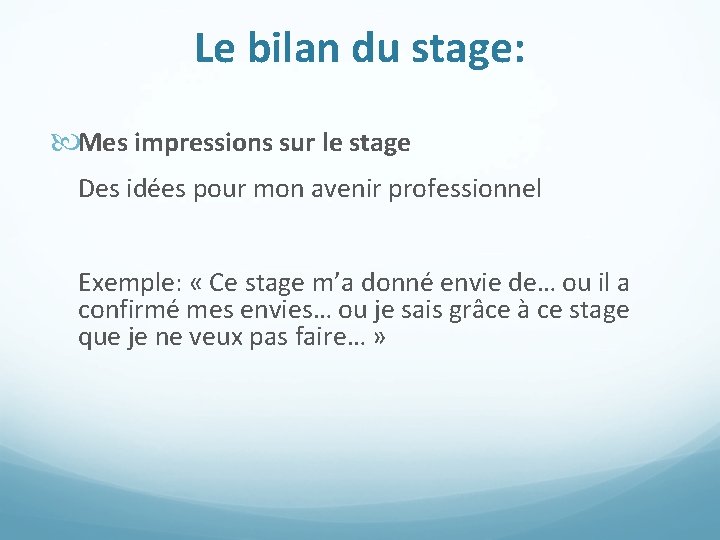 Le bilan du stage:

Mes impressions sur le stage

Des idées pour mon avenir professionnel

Exemple: « Ce stage m’a donné envie de… ou il a confirmé mes envies… ou je sais grâce à ce stage que je ne veux pas faire… »